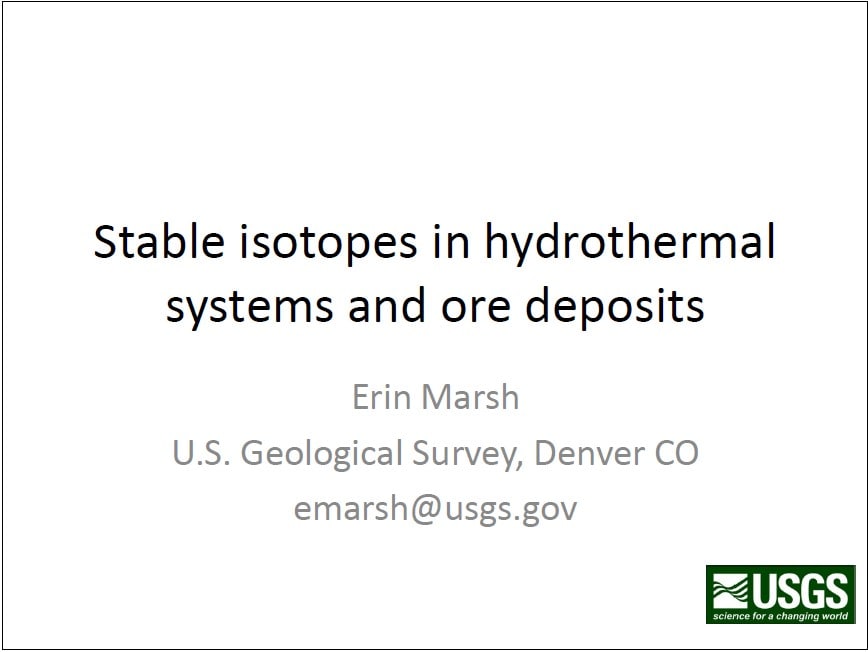 Stable isotopes in hydrothermal systems and ore deposits

Erin Marsh
U.S. Geological Survey, Denver CO
emarsh@usgs.gov

USGS
science for a changing world